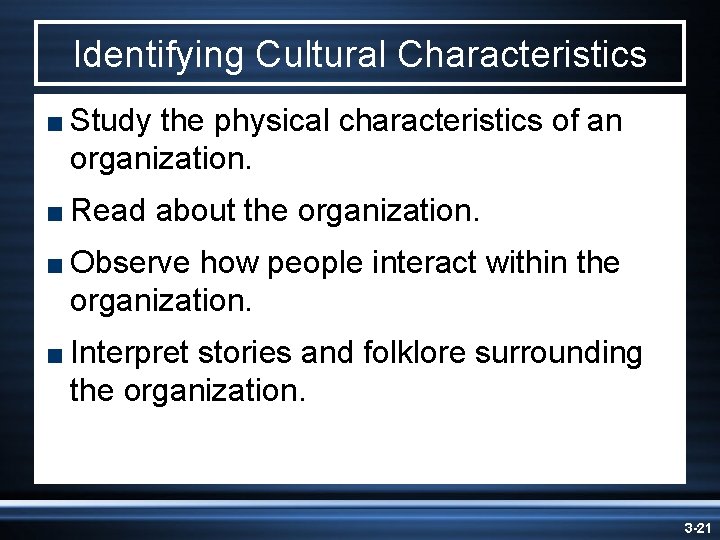 Identifying Cultural Characteristics

■ Study the physical characteristics of an organization.

■ Read about the organization.

■ Observe how people interact within the organization.

■ Interpret stories and folklore surrounding the organization.

3-21